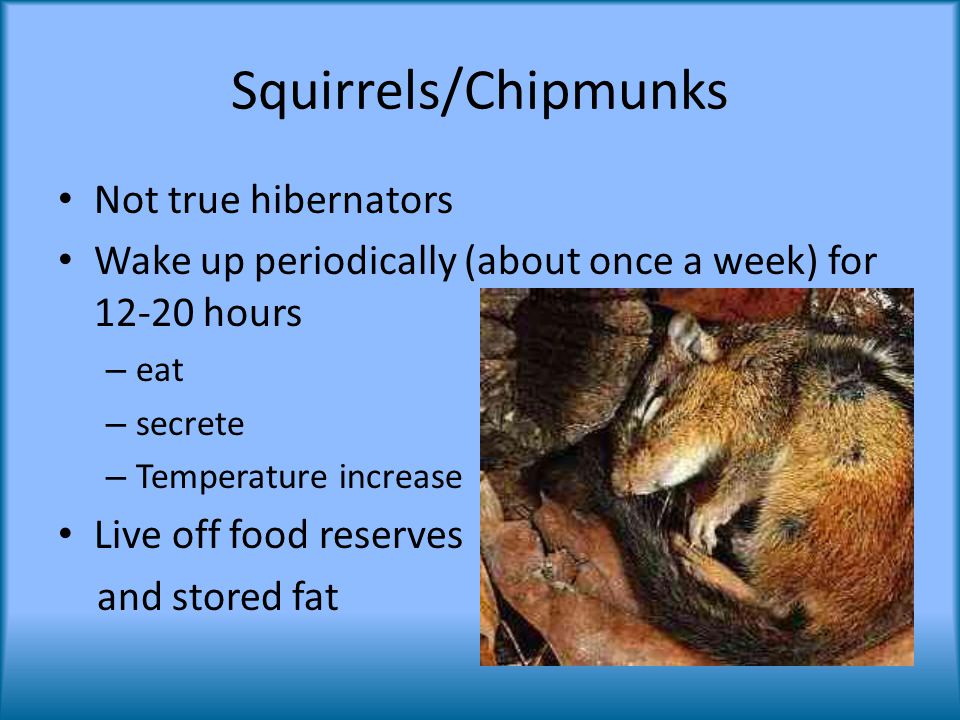 Squirrels/Chipmunks

• Not true hibernators
• Wake up periodically (about once a week) for 12-20 hours
– eat
– secrete
– Temperature increase
• Live off food reserves and stored fat